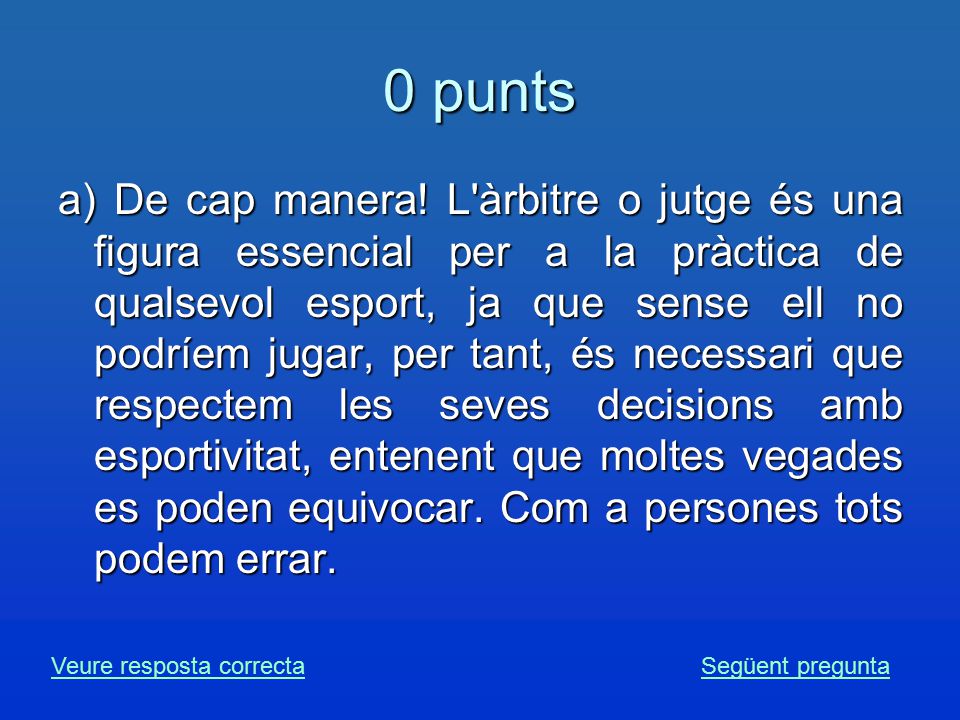 0 punts

a) De cap manera! L'àrbitre o jutge és una figura essencial per a la pràctica de qualsevol esport, ja que sense ell no podríem jugar, per tant, és necessari que respectem les seves decisions amb esportivitat, entenent que moltes vegades es poden equivocar. Com a persones tots podem errar.

Veure resposta correcta

Següent pregunta